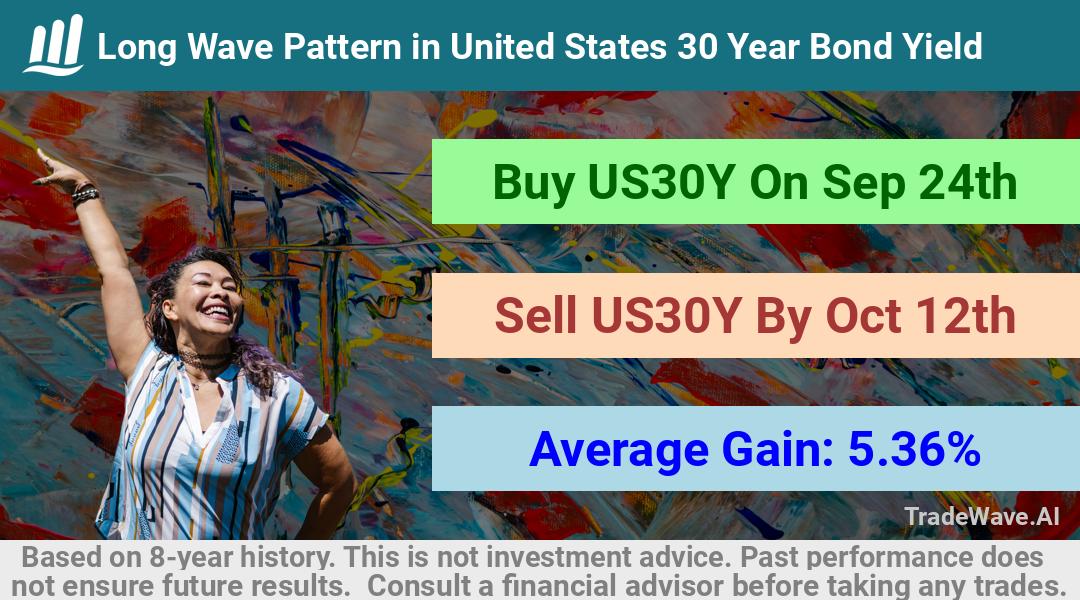 Long Wave Pattern in United States 30 Year Bond Yield

Buy US30Y On Sep 24th

Sell US30Y By Oct 12th

Average Gain: 5.36%

TradeWave.AI

Based on 8-year history. This is not investment advice. Past performance does not ensure future results. Consult a financial advisor before taking any trades.